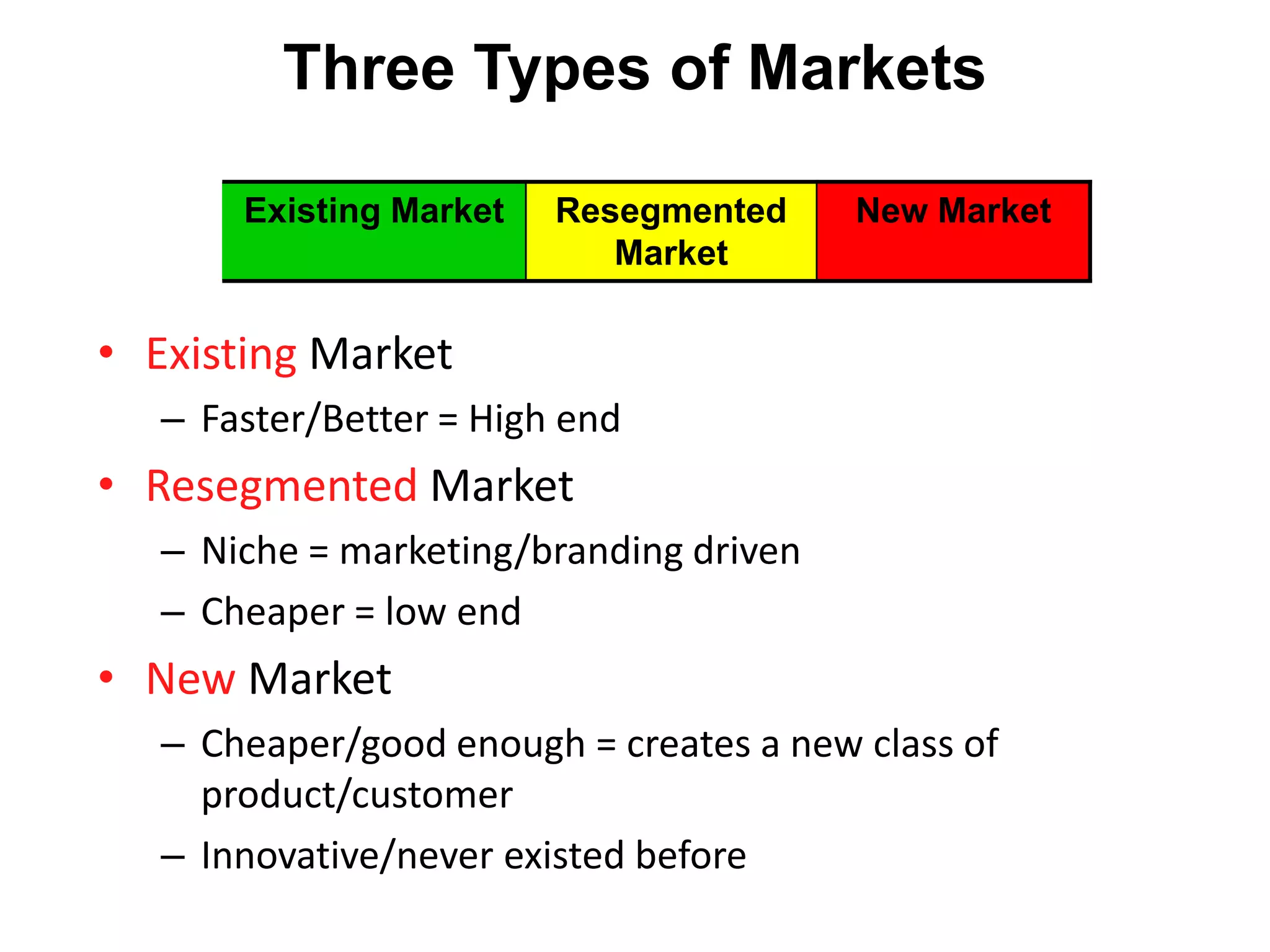 Three Types of Markets

| Existing Market | Resegmented Market | New Market |
|---|---|---|

• Existing Market
– Faster/Better = High end
• Resegmented Market
– Niche = marketing/branding driven
– Cheaper = low end
• New Market
– Cheaper/good enough = creates a new class of product/customer
– Innovative/never existed before